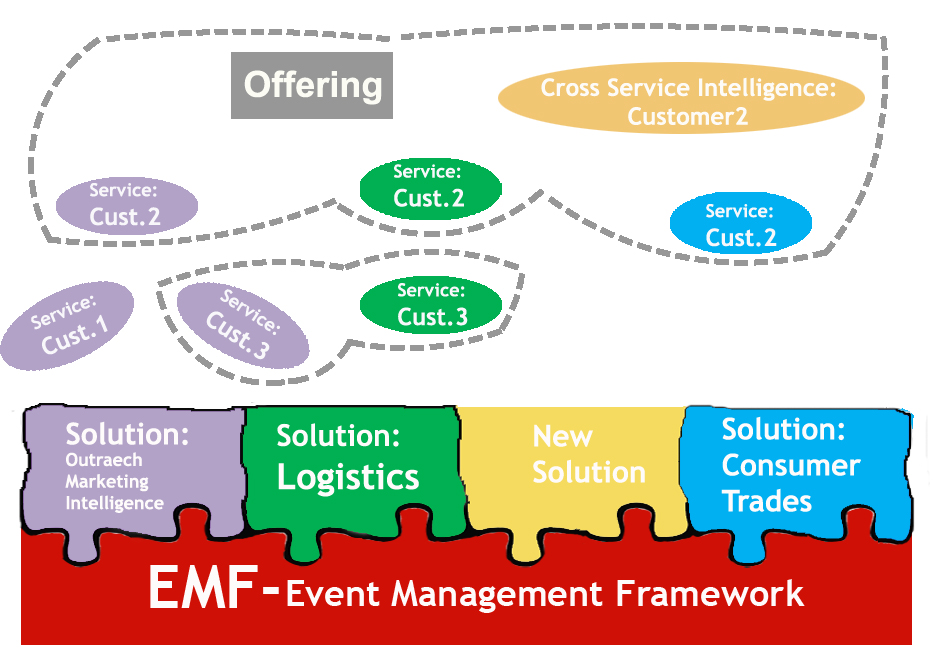 Offering

Cross Service Intelligence: Customer2

Service: Cust.2

Service: Cust.2

Service: Cust.2

Service: Cust.1

Service: Cust.3

Service: Cust.3

Solution: Outraech Marketing Intelligence

Solution: Logistics

New Solution

Solution: Consumer Trades

EMF-Event Management Framework